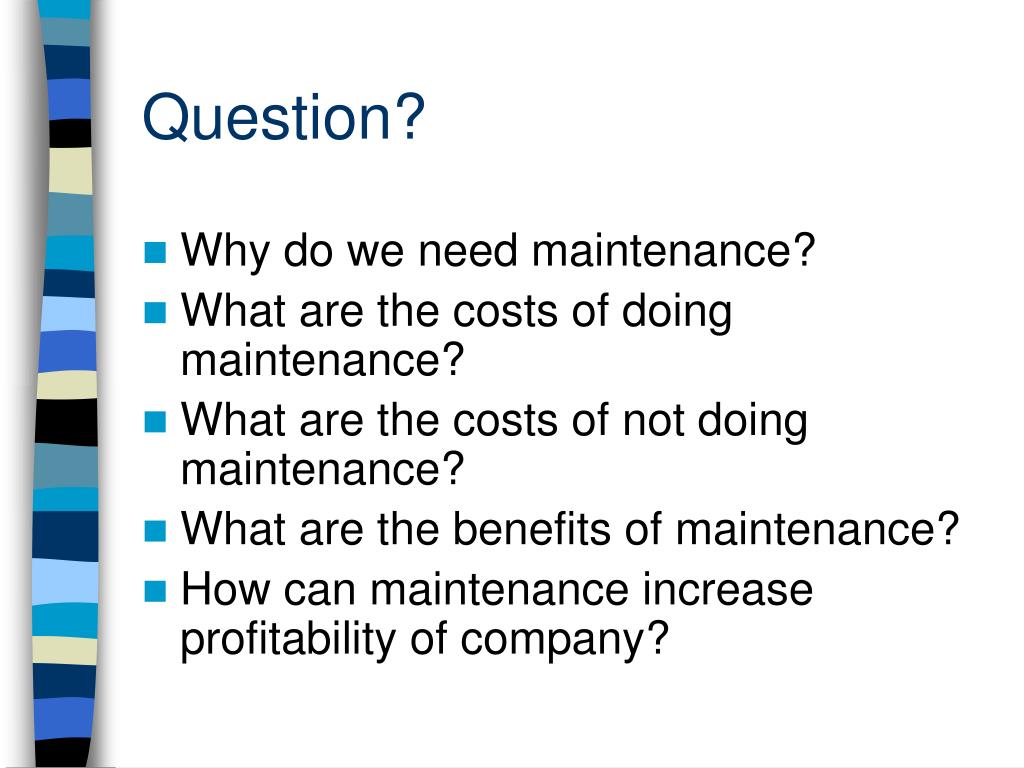 Question?

- Why do we need maintenance?
- What are the costs of doing maintenance?
- What are the costs of not doing maintenance?
- What are the benefits of maintenance?
- How can maintenance increase profitability of company?